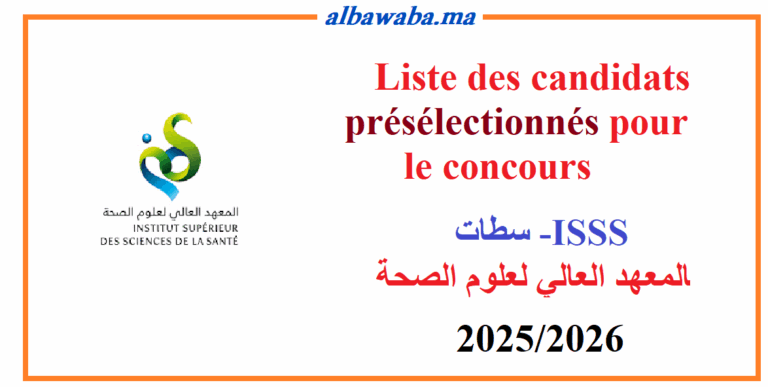 albawaba.ma

المعهد العالي لعلوم الصحة
INSTITUT SUPÉRIEUR
DES SCIENCES DE LA SANTÉ

Liste des candidats présélectionnés pour le concours

ISSS- سطات
المعهد العالي لعلوم الصحة

2025/2026